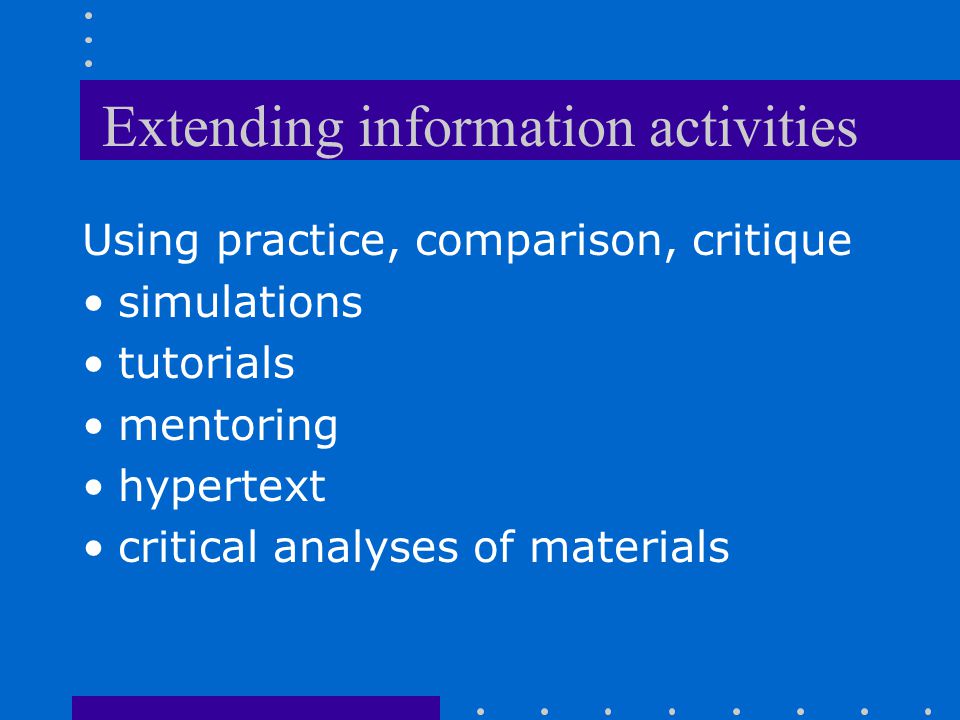 Extending information activities

Using practice, comparison, critique
• simulations
• tutorials
• mentoring
• hypertext
• critical analyses of materials